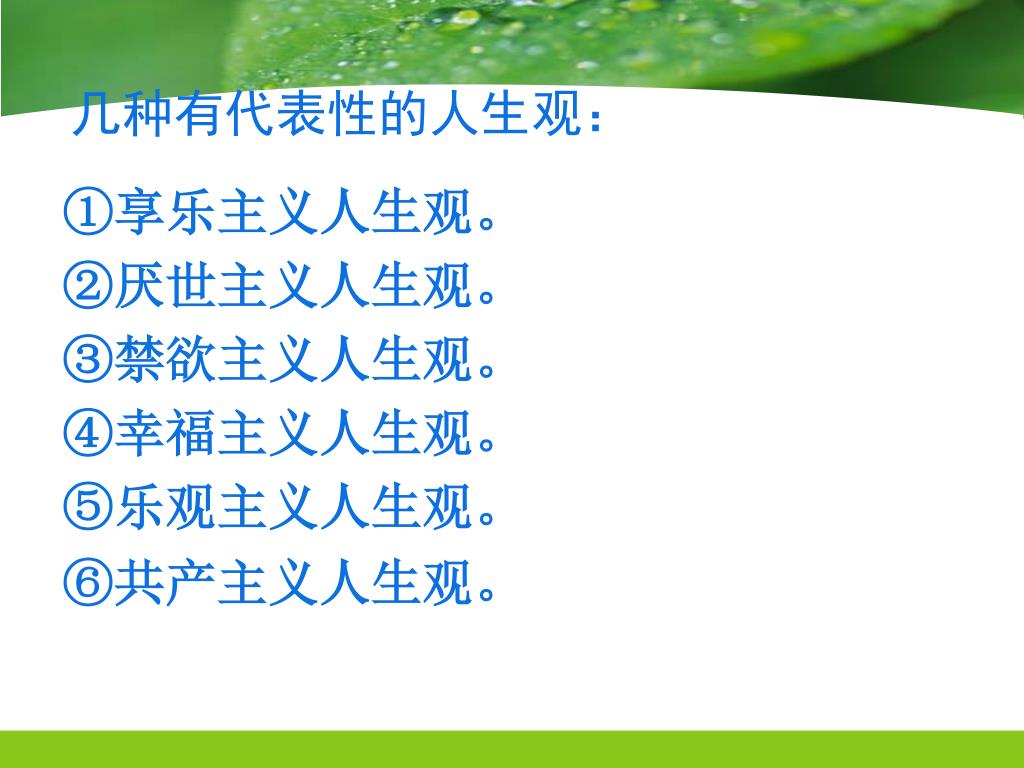 几种有代表性的人生观：

①享乐主义人生观。
②厌世主义人生观。
③禁欲主义人生观。
④幸福主义人生观。
⑤乐观主义人生观。
⑥共产主义人生观。